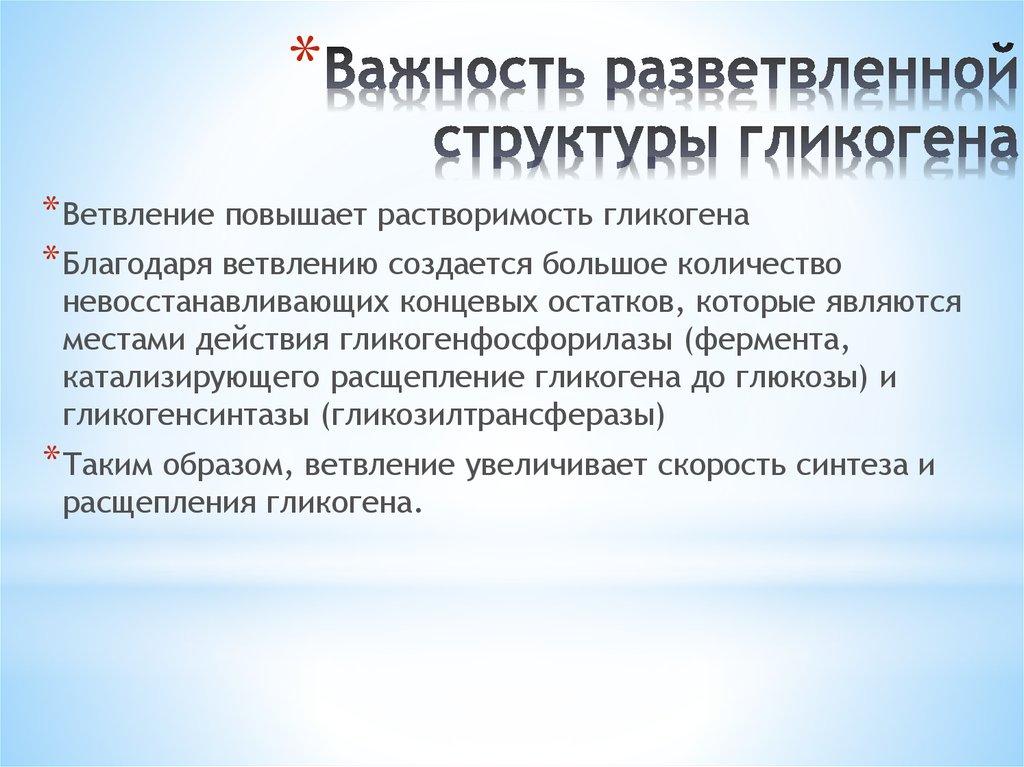 *Важность разветвленной структуры гликогена

*Ветвление повышает растворимость гликогена

*Благодаря ветвлению создается большое количество невосстанавливающих концевых остатков, которые являются местами действия гликогенфосфорилазы (фермента, катализирующего расщепление гликогена до глюкозы) и гликогенсинтазы (гликозилтрансферазы)

*Таким образом, ветвление увеличивает скорость синтеза и расщепления гликогена.